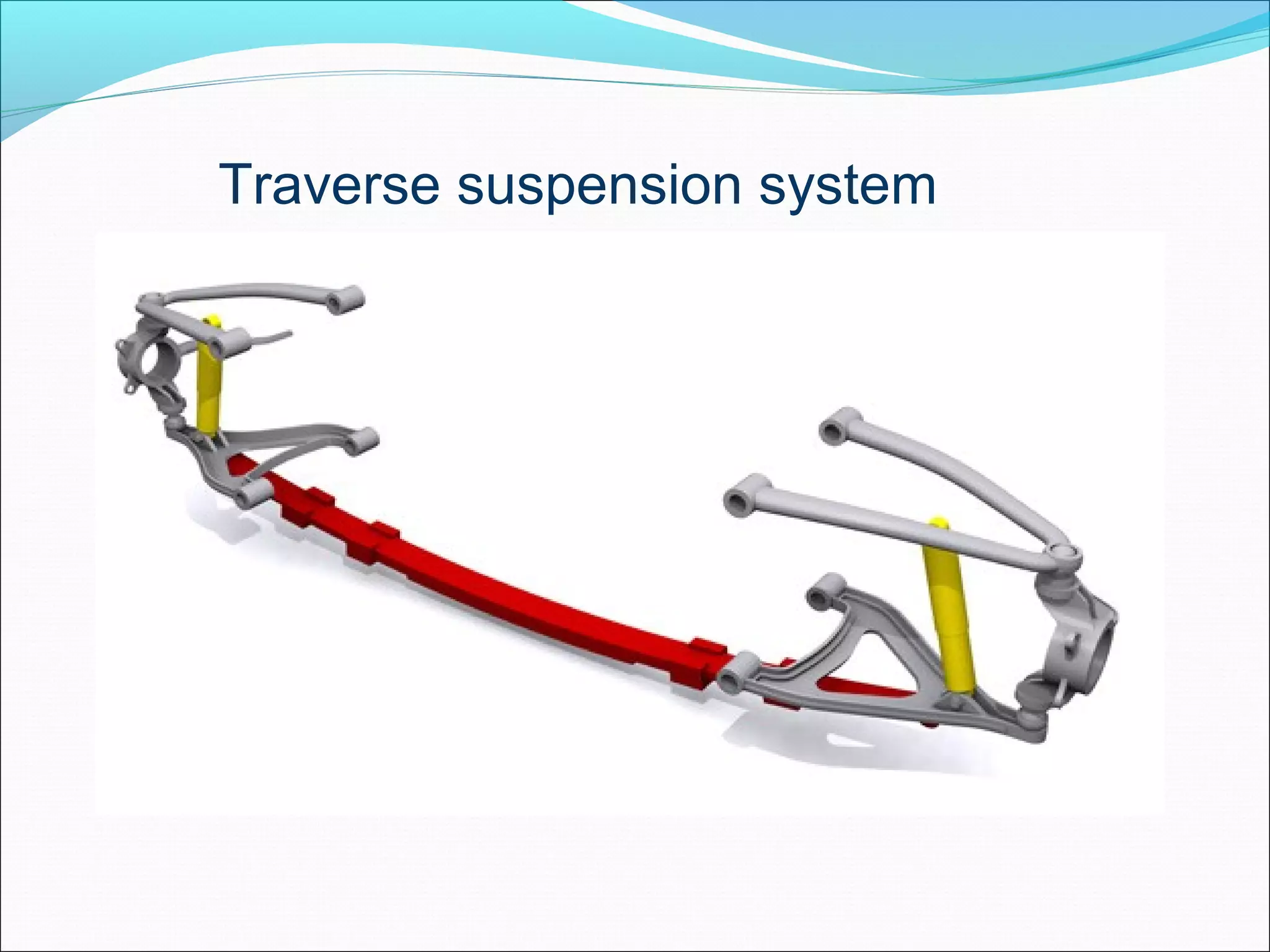 Traverse suspension system